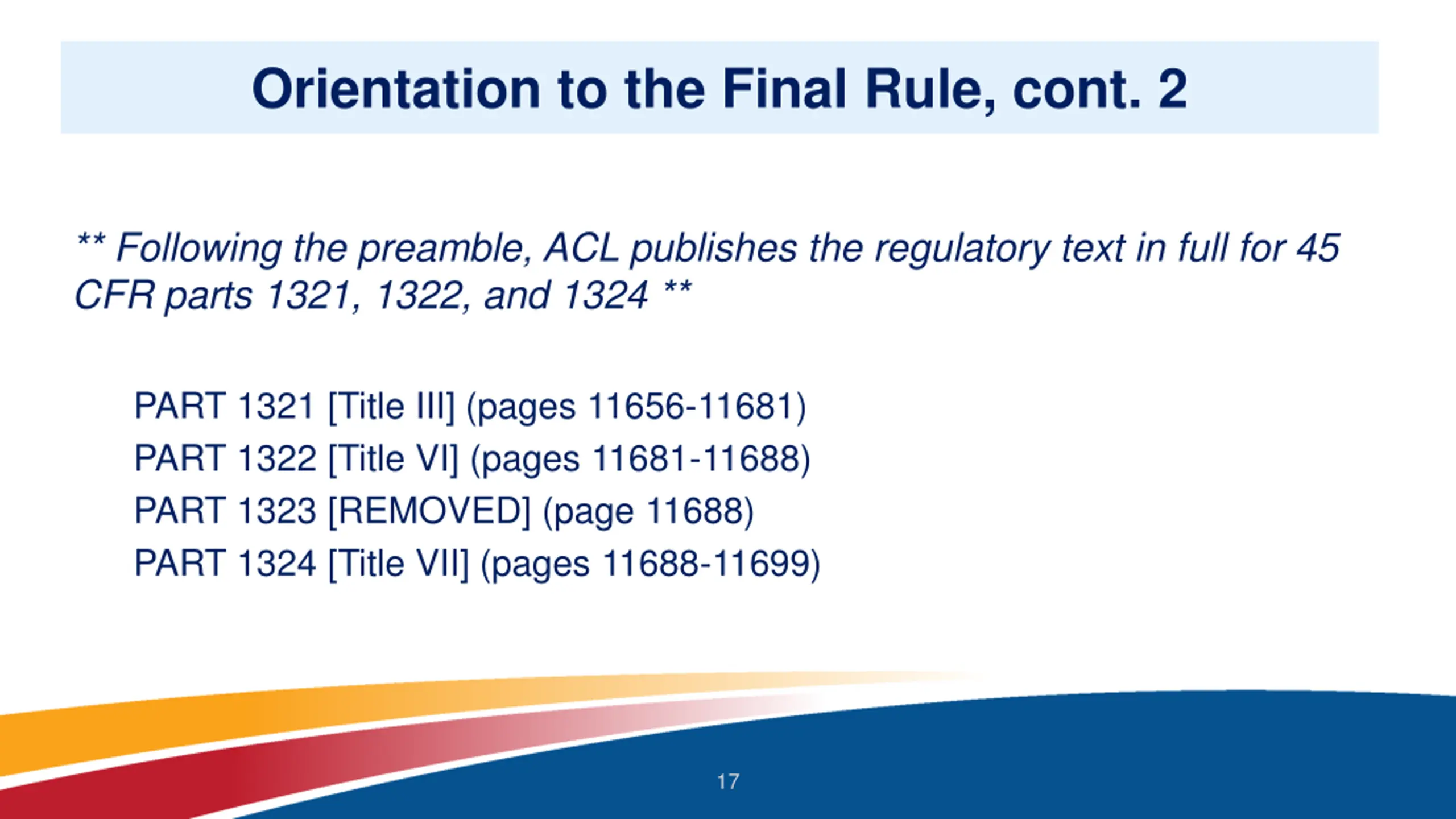 Orientation to the Final Rule, cont. 2

** Following the preamble, ACL publishes the regulatory text in full for 45 CFR parts 1321, 1322, and 1324 **

PART 1321 [Title III] (pages 11656-11681)
PART 1322 [Title VI] (pages 11681-11688)
PART 1323 [REMOVED] (page 11688)
PART 1324 [Title VII] (pages 11688-11699)

17